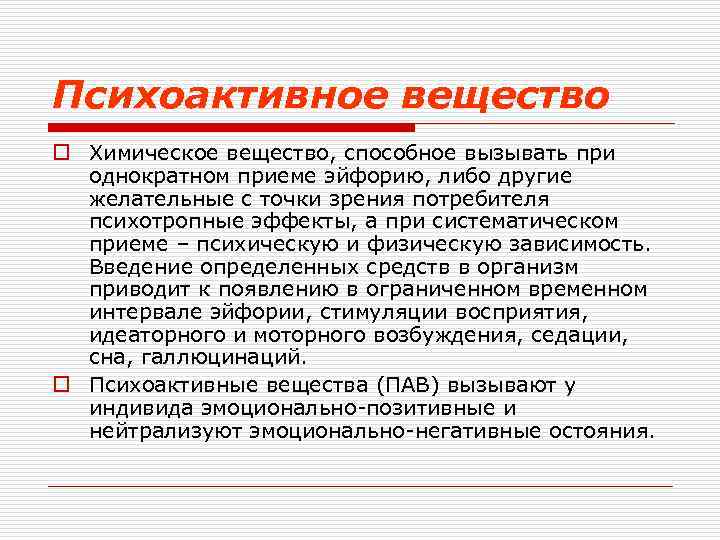 Психоактивное вещество

Химическое вещество, способное вызывать при однократном приеме эйфорию, либо другие желательные с точки зрения потребителя психотропные эффекты, а при систематическом приеме – психическую и физическую зависимость. Введение определенных средств в организм приводит к появлению в ограниченном временном интервале эйфории, стимуляции восприятия, идеаторного и моторного возбуждения, седации, сна, галлюцинаций.

Психоактивные вещества (ПАВ) вызывают у индивида эмоционально-позитивные и нейтрализуют эмоционально-негативные остояния.